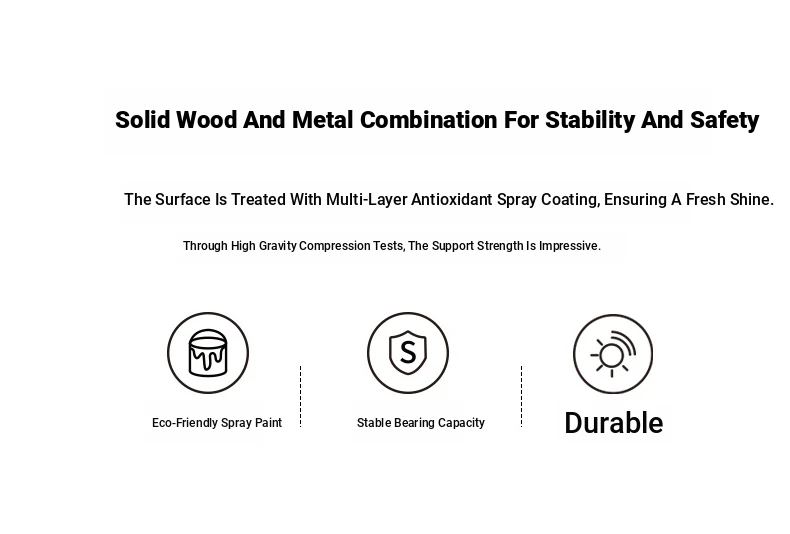 Solid Wood And Metal Combination For Stability And Safety

The Surface Is Treated With Multi-Layer Antioxidant Spray Coating, Ensuring A Fresh Shine.

Through High Gravity Compression Tests, The Support Strength Is Impressive.

S

Eco-Friendly Spray Paint

Stable Bearing Capacity

Durable